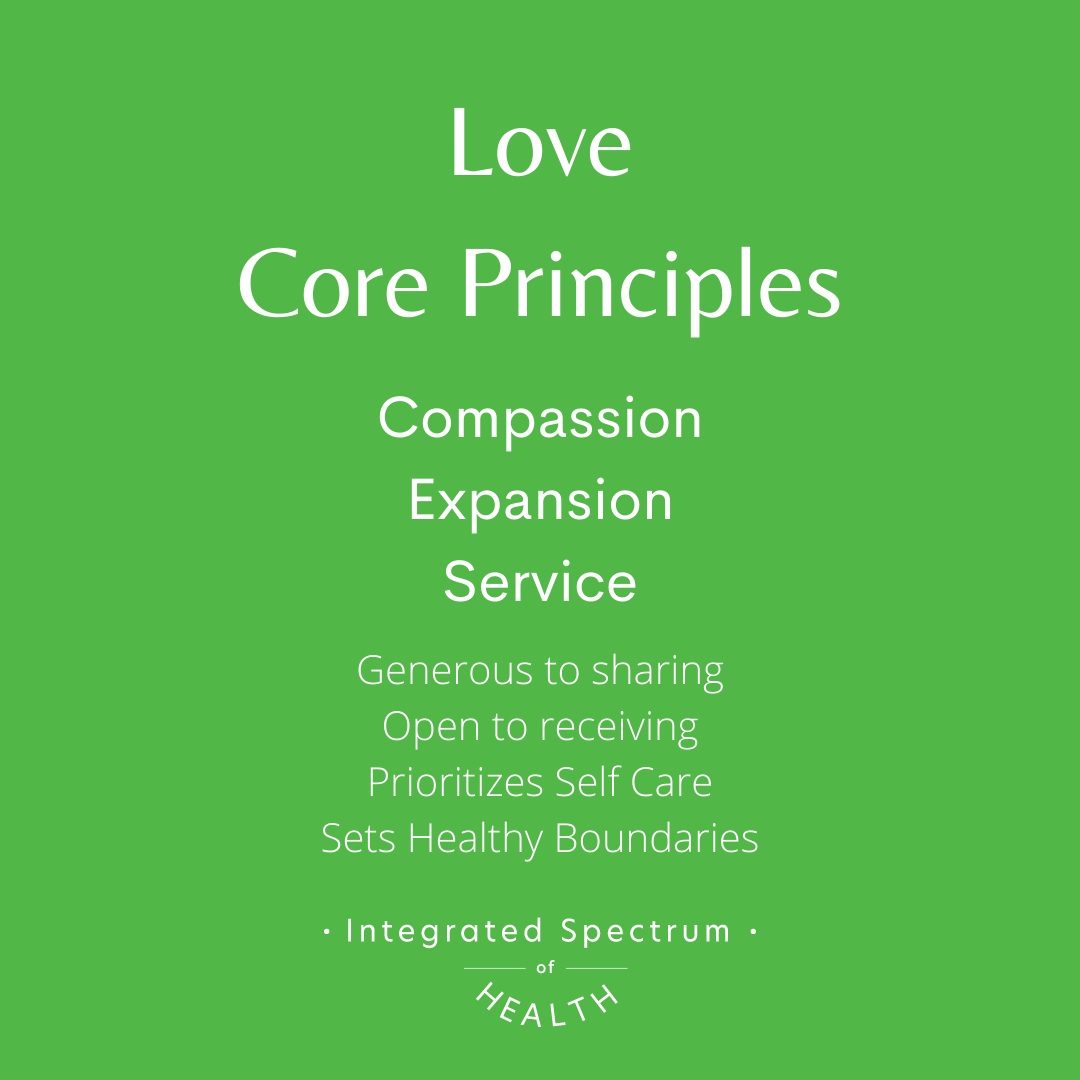 Love
Core Principles

Compassion
Expansion
Service

Generous to sharing
Open to receiving
Prioritizes Self Care
Sets Healthy Boundaries

· Integrated Spectrum ·
of
HEALTH